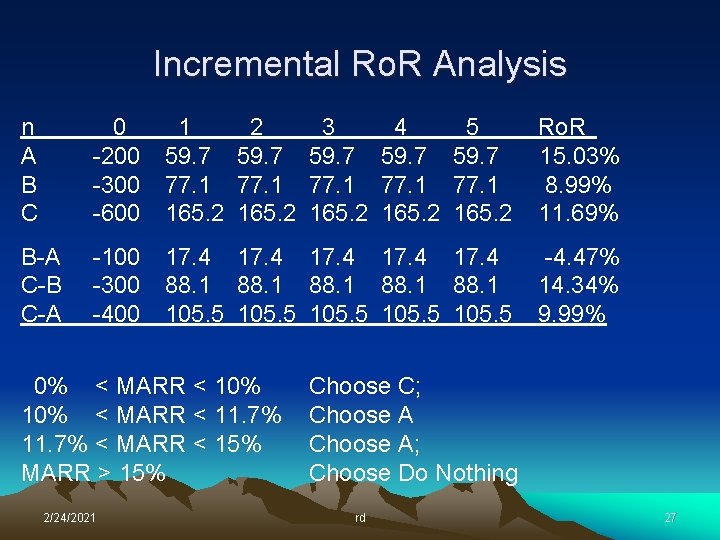 Incremental RoR Analysis

| n | 0 | 1 | 2 | 3 | 4 | 5 | RoR |
|---|---|---|---|---|---|---|---|
| A | -200 | 59.7 | 59.7 | 59.7 | 59.7 | 59.7 | 15.03% |
| B | -300 | 77.1 | 77.1 | 77.1 | 77.1 | 77.1 | 8.99% |
| C | -600 | 165.2 | 165.2 | 165.2 | 165.2 | 165.2 | 11.69% |
| B-A | -100 | 17.4 | 17.4 | 17.4 | 17.4 | 17.4 | -4.47% |
| C-B | -300 | 88.1 | 88.1 | 88.1 | 88.1 | 88.1 | 14.34% |
| C-A | -400 | 105.5 | 105.5 | 105.5 | 105.5 | 105.5 | 9.99% |

0% < MARR < 10% Choose C;
10% < MARR < 11.7% Choose A
11.7% < MARR < 15% Choose A;
MARR > 15% Choose Do Nothing

2/24/2021 rd 27